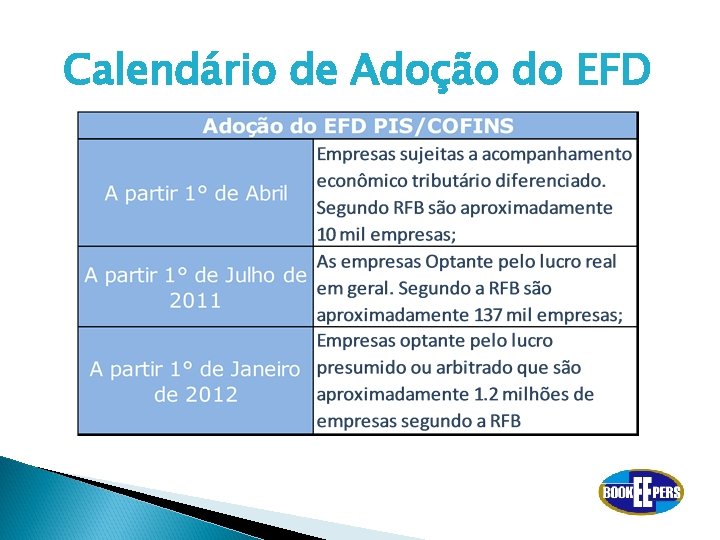 Calendário de Adoção do EFD

| Adoção do EFD PIS/COFINS | |
|---|---|
| A partir 1° de Abril | Empresas sujeitas a acompanhamento econômico tributário diferenciado. Segundo RFB são aproximadamente 10 mil empresas; |
| A partir 1° de Julho de 2011 | As empresas Optante pelo lucro real em geral. Segundo a RFB são aproximadamente 137 mil empresas; |
| A partir 1° de Janeiro de 2012 | Empresas optante pelo lucro presumido ou arbitrado que são aproximadamente 1.2 milhões de empresas segundo a RFB |

BOOKEEPERS